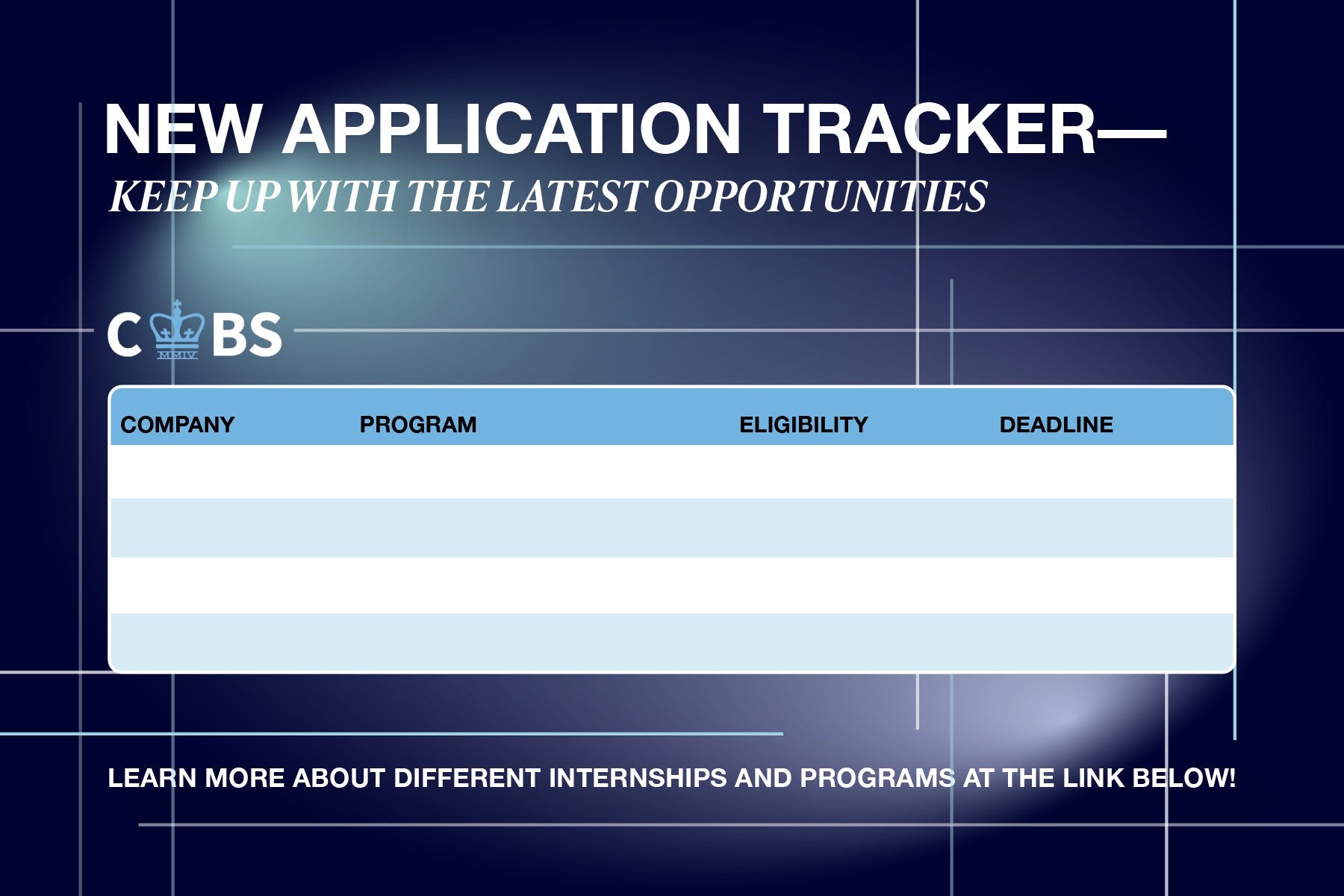 NEW APPLICATION TRACKER—

KEEP UP WITH THE LATEST OPPORTUNITIES

C BS
MMIV

| COMPANY | PROGRAM | ELIGIBILITY | DEADLINE |
|---|---|---|---|
| | | | |
| | | | |
| | | | |
| | | | |

LEARN MORE ABOUT DIFFERENT INTERNSHIPS AND PROGRAMS AT THE LINK BELOW!